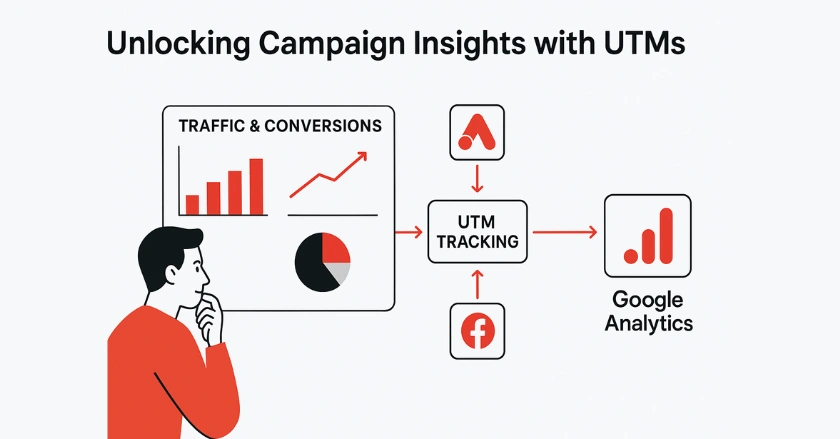 Unlocking Campaign Insights with UTMs

TRAFFIC & CONVERSIONS

UTM TRACKING

Google Analytics